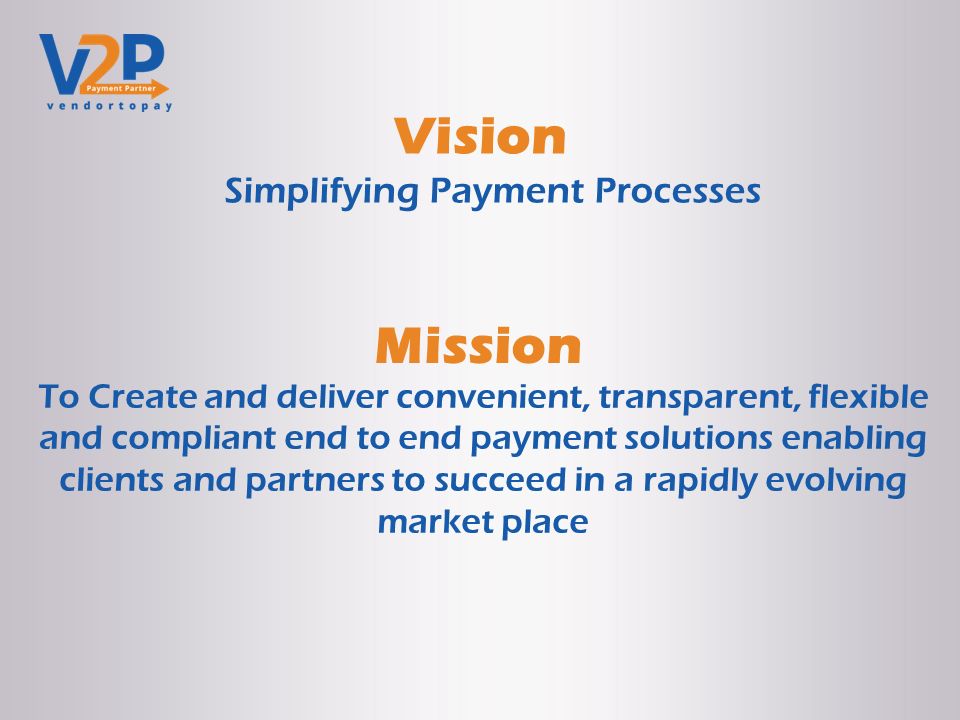 V2P
Payment Partner
vendortopay

Vision
Simplifying Payment Processes

Mission
To Create and deliver convenient, transparent, flexible and compliant end to end payment solutions enabling clients and partners to succeed in a rapidly evolving market place